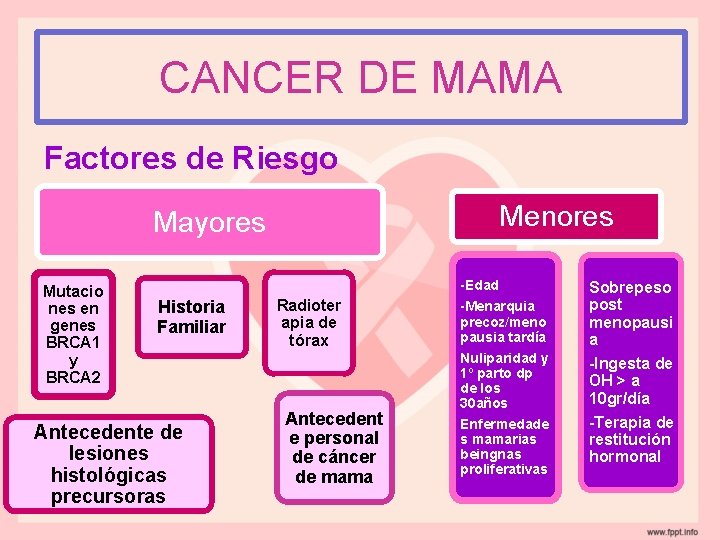 CANCER DE MAMA

Factores de Riesgo

Mayores

Mutaciones en genes BRCA1 y BRCA2

Historia Familiar

Radioterapia de tórax

Antecedente de lesiones histológicas precursoras

Antecedente personal de cáncer de mama

Menores

-Edad

-Menarquia precoz/menopausia tardía

Nuliparidad y 1° parto dp de los 30años

Enfermedades mamarias beingnas proliferativas

Sobrepeso post menopausia

-Ingesta de OH > a 10gr/día

-Terapia de restitución hormonal

www.fppt.info